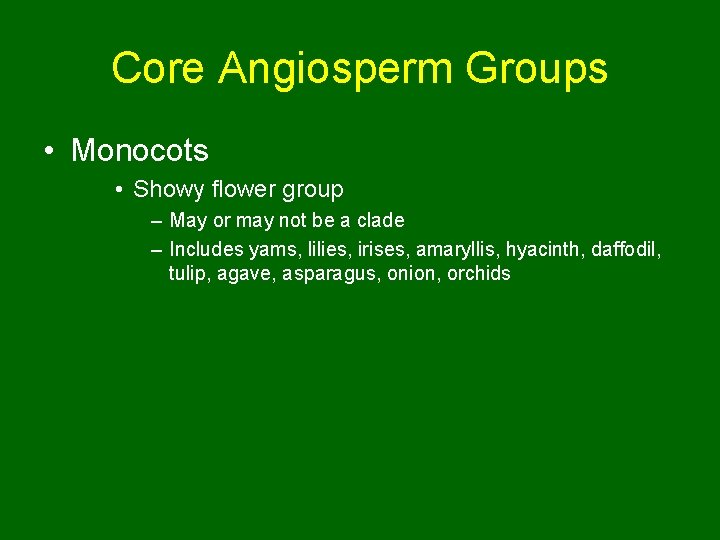 Core Angiosperm Groups

• Monocots

• Showy flower group

– May or may not be a clade

– Includes yams, lilies, irises, amaryllis, hyacinth, daffodil, tulip, agave, asparagus, onion, orchids